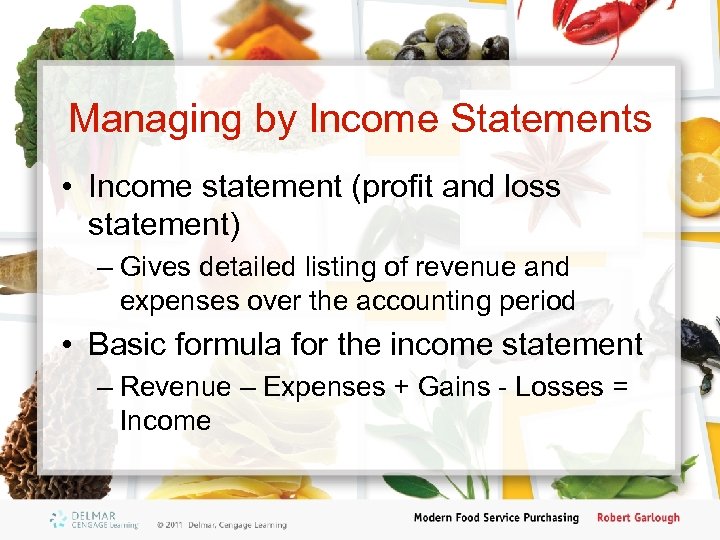 Managing by Income Statements

• Income statement (profit and loss statement)
– Gives detailed listing of revenue and expenses over the accounting period

• Basic formula for the income statement
– Revenue – Expenses + Gains - Losses = Income

DELMAR CENGAGE Learning

© 2011 Delmar, Cengage Learning

Modern Food Service Purchasing Robert Garlough